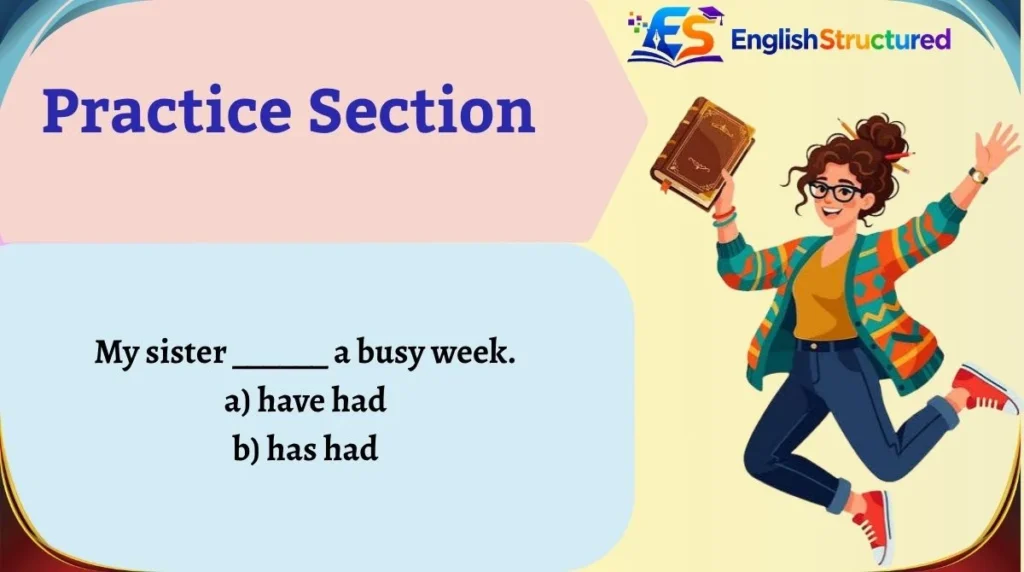 ES EnglishStructured

Practice Section

My sister ______ a busy week.
a) have had
b) has had